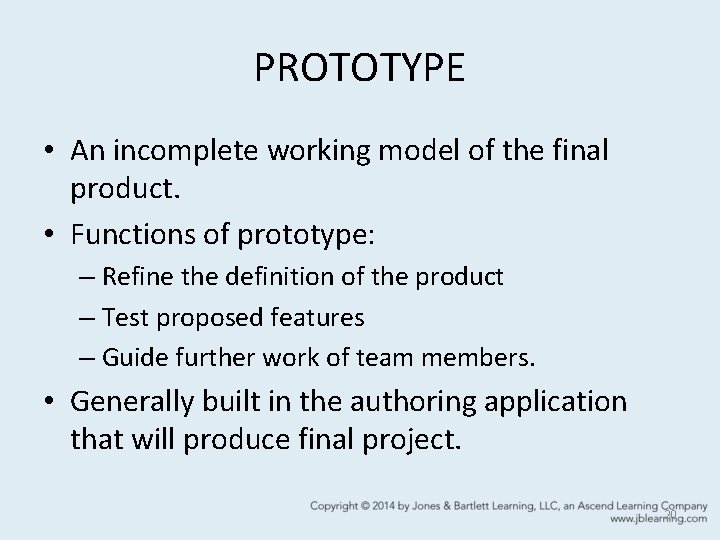 PROTOTYPE

• An incomplete working model of the final product.

• Functions of prototype:
– Refine the definition of the product
– Test proposed features
– Guide further work of team members.

• Generally built in the authoring application that will produce final project.

Copyright © 2014 by Jones & Bartlett Learning, LLC, an Ascend Learning Company
www.jblearning.com

20